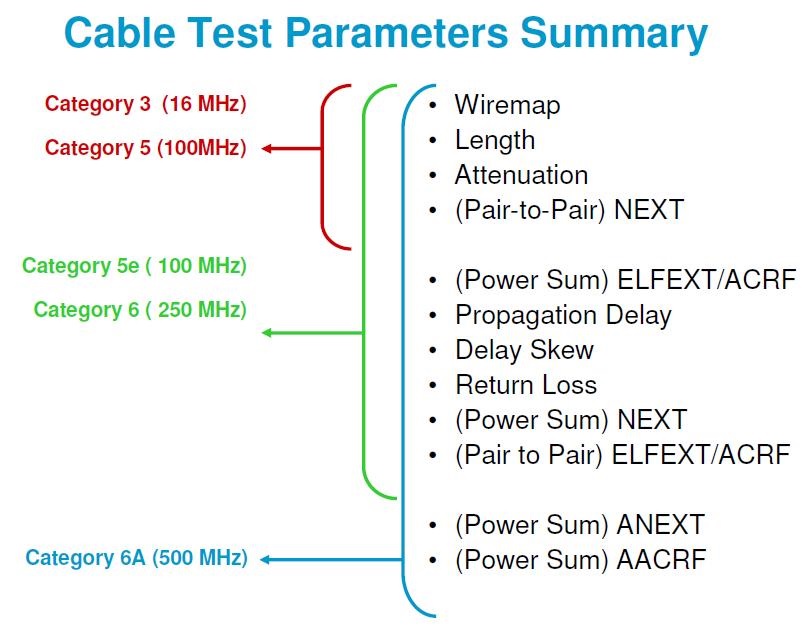 Cable Test Parameters Summary

Category 3 (16 MHz)
Category 5 (100MHz)

Category 5e ( 100 MHz)
Category 6 ( 250 MHz)

Category 6A (500 MHz)

• Wiremap
• Length
• Attenuation
• (Pair-to-Pair) NEXT

• (Power Sum) ELFEXT/ACRF
• Propagation Delay
• Delay Skew
• Return Loss
• (Power Sum) NEXT
• (Pair to Pair) ELFEXT/ACRF

• (Power Sum) ANEXT
• (Power Sum) AACRF